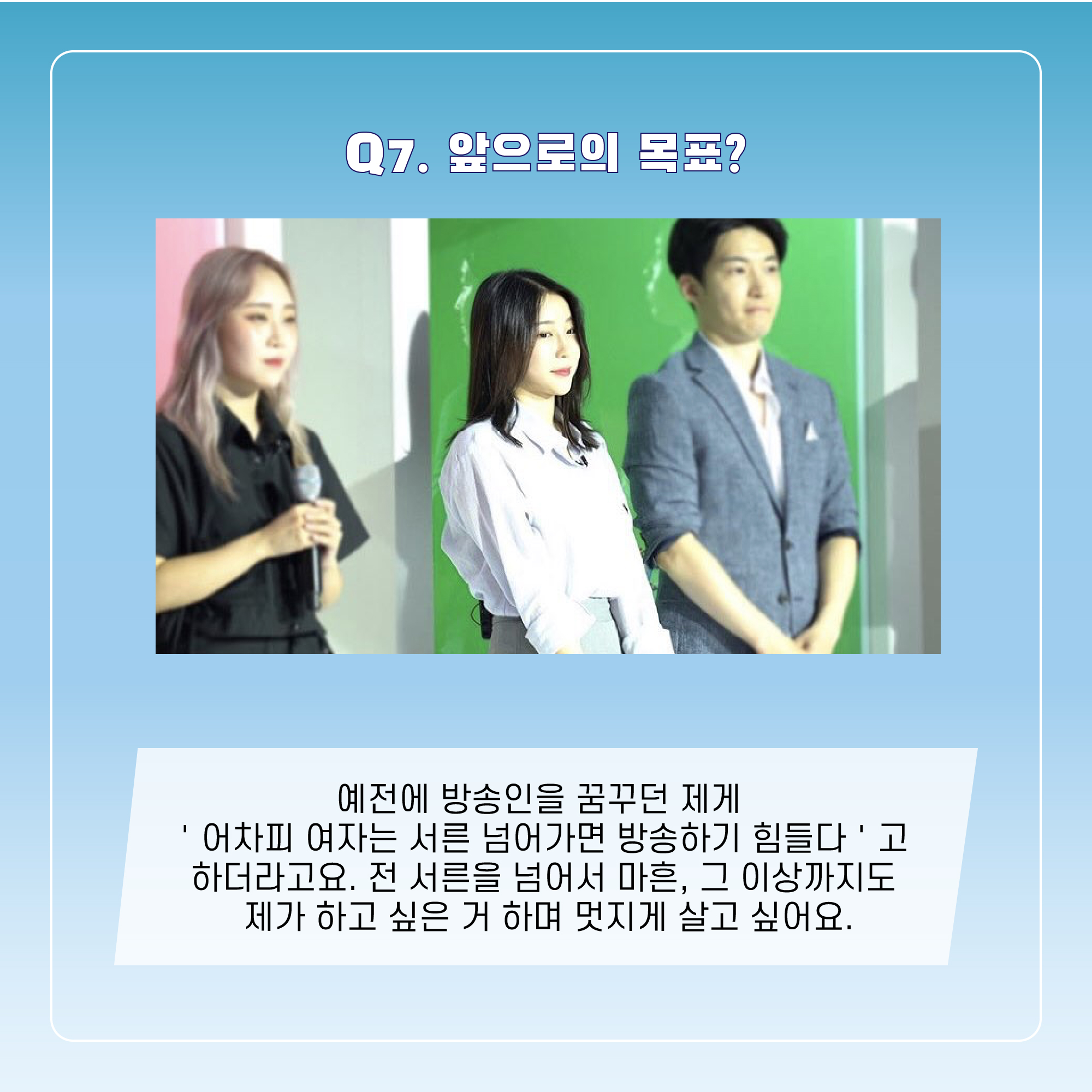 Q7. 앞으로의 목표?

예전에 방송인을 꿈꾸던 제게
' 어차피 여자는 서른 넘어가면 방송하기 힘들다 ' 고
하더라고요. 전 서른을 넘어서 마흔, 그 이상까지도
제가 하고 싶은 거 하며 멋지게 살고 싶어요.